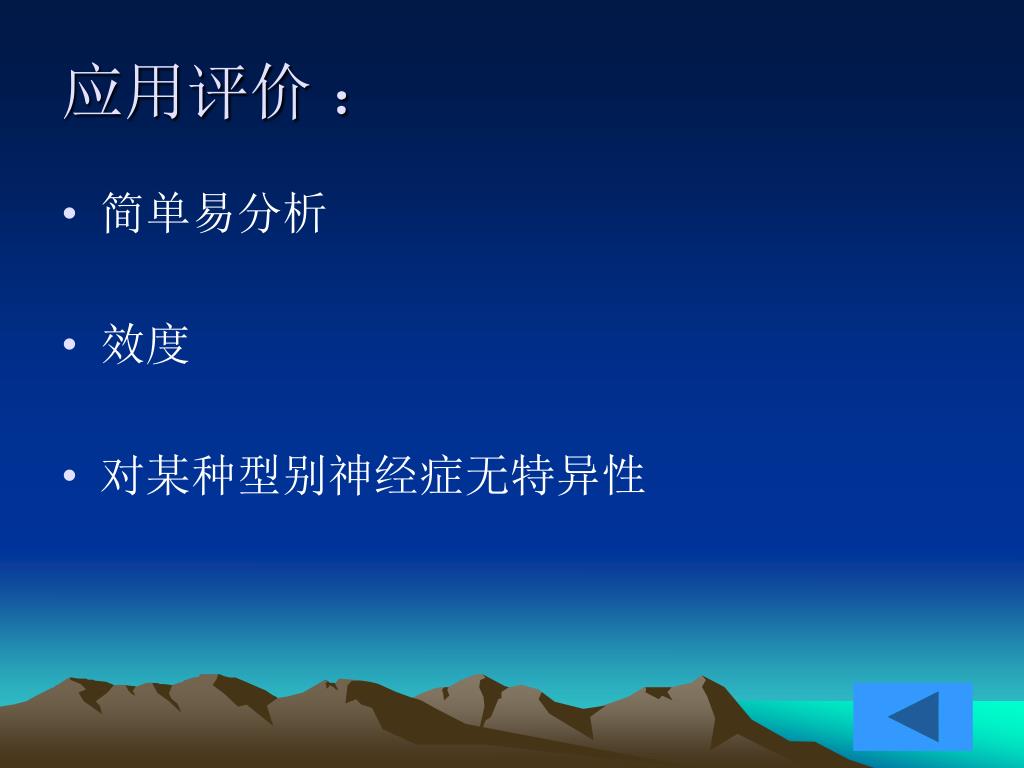 应用评价：

• 简单易分析

• 效度

• 对某种型别神经症无特异性